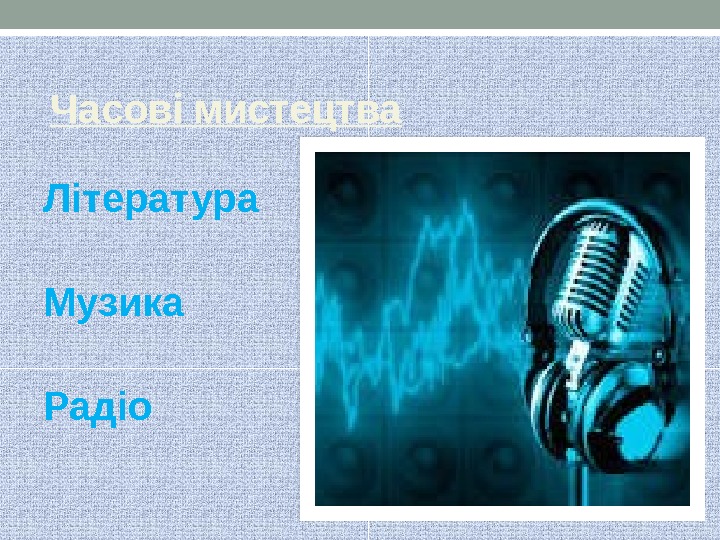 Часові мистецтва

Література

Музика

Радіо